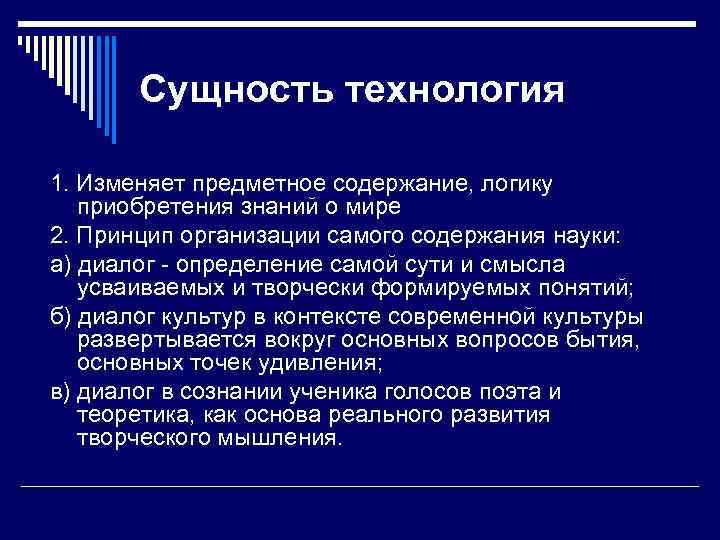 Сущность технология

1. Изменяет предметное содержание, логику приобретения знаний о мире

2. Принцип организации самого содержания науки:

а) диалог - определение самой сути и смысла усваиваемых и творчески формируемых понятий;

б) диалог культур в контексте современной культуры развертывается вокруг основных вопросов бытия, основных точек удивления;

в) диалог в сознании ученика голосов поэта и теоретика, как основа реального развития творческого мышления.